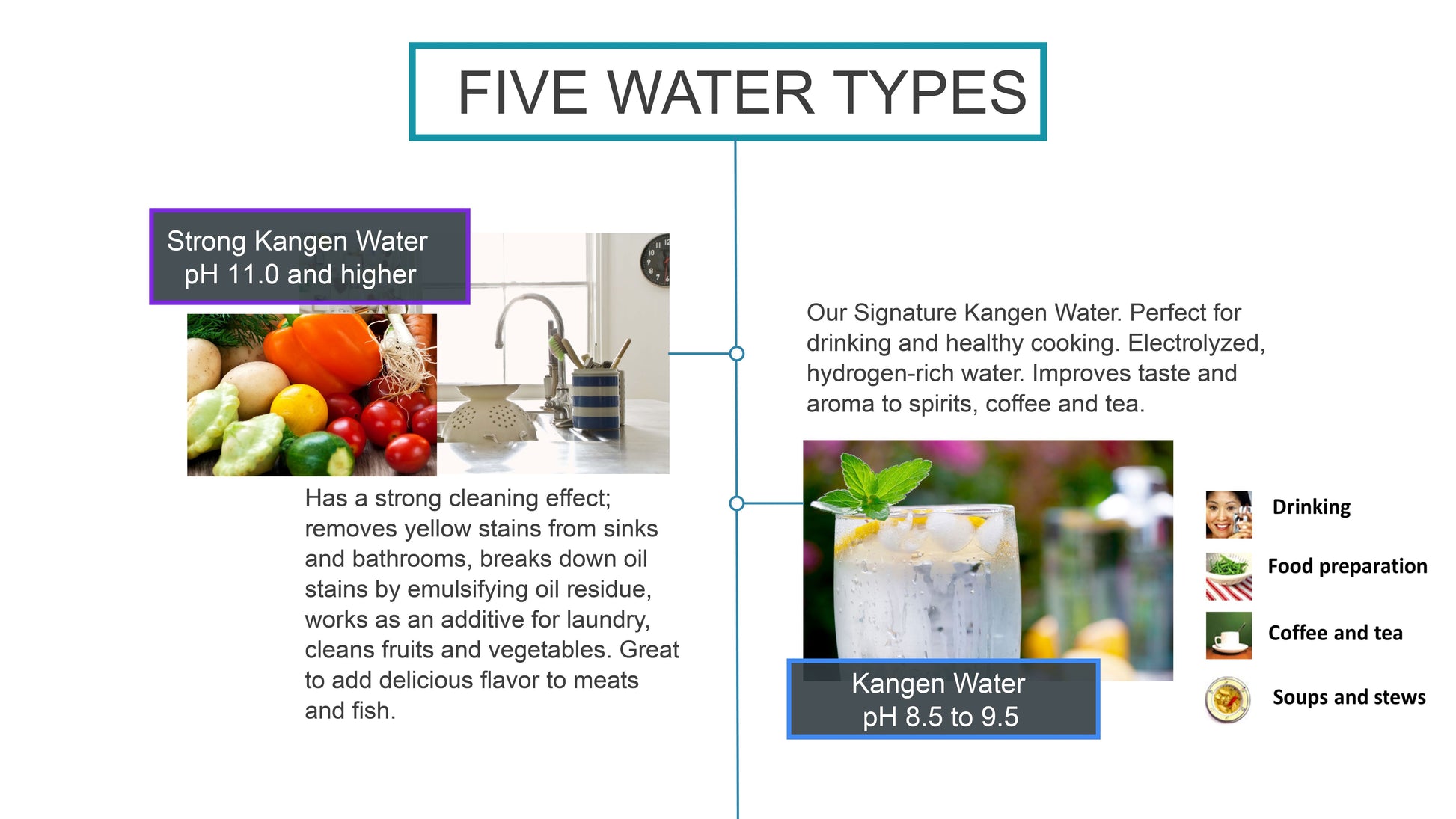 FIVE WATER TYPES

Strong Kangen Water
pH 11.0 and higher

Has a strong cleaning effect; removes yellow stains from sinks and bathrooms, breaks down oil stains by emulsifying oil residue, works as an additive for laundry, cleans fruits and vegetables. Great to add delicious flavor to meats and fish.

Our Signature Kangen Water. Perfect for drinking and healthy cooking. Electrolyzed, hydrogen-rich water. Improves taste and aroma to spirits, coffee and tea.

Kangen Water
pH 8.5 to 9.5

Drinking

Food preparation

Coffee and tea

Soups and stews